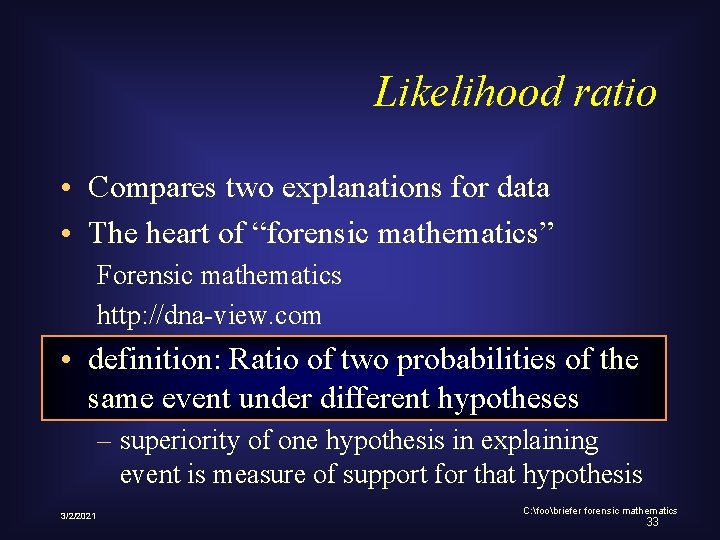 Likelihood ratio

• Compares two explanations for data
• The heart of “forensic mathematics”
Forensic mathematics
http://dna-view.com
• definition: Ratio of two probabilities of the same event under different hypotheses
– superiority of one hypothesis in explaining event is measure of support for that hypothesis

3/2/2021
C:\foo\briefer forensic mathematics
33